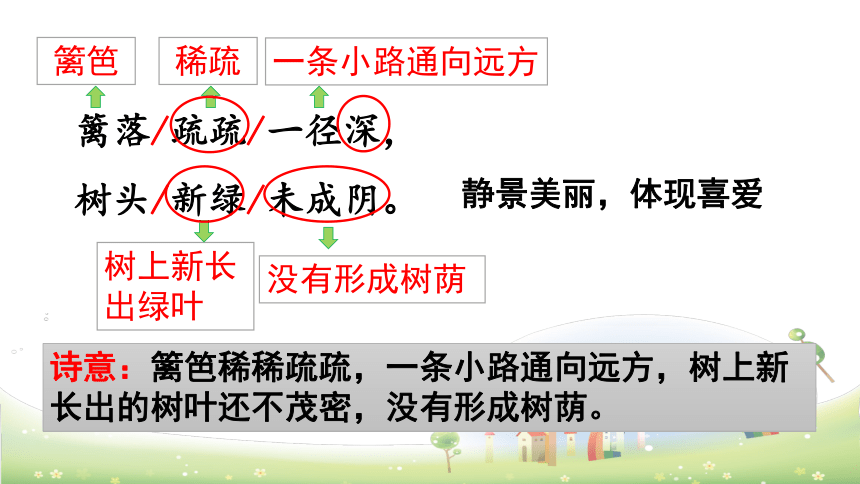 篱笆　稀疏　一条小路通向远方

篱落/疏疏/一径深，

树头/新绿/未成阴。

静景美丽，体现喜爱

树上新长出绿叶　没有形成树荫

诗意：篱笆稀稀疏疏，一条小路通向远方，树上新长出的树叶还不茂密，没有形成树荫。